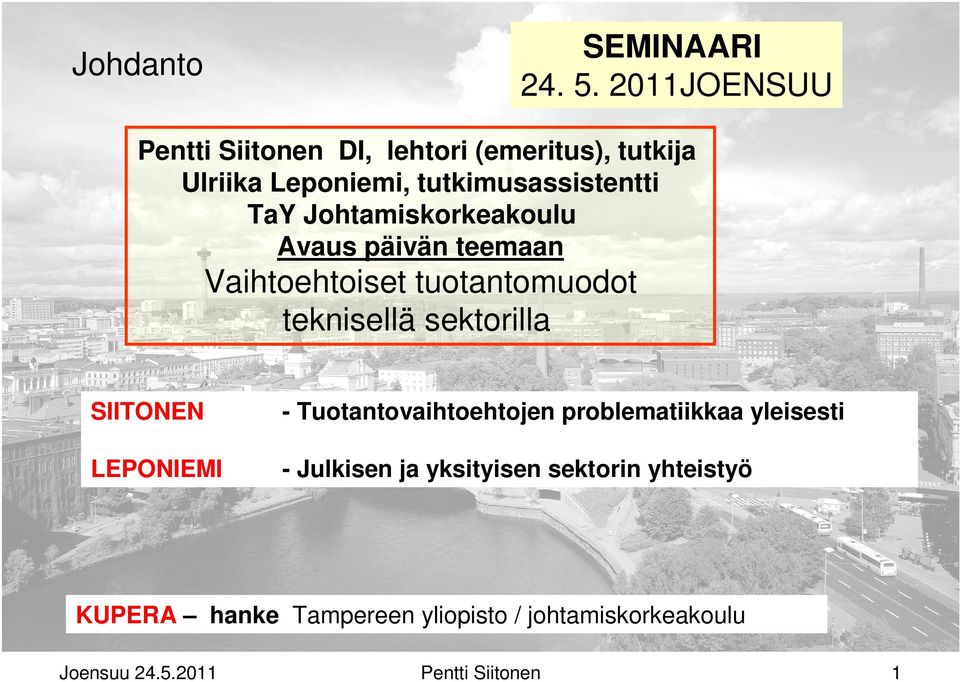 Johdanto

SEMINAARI
24. 5. 2011JOENSUU

Pentti Siitonen DI, lehtori (emeritus), tutkija
Ulriika Leponiemi, tutkimusassistentti
TaY Johtamiskorkeakoulu
Avaus päivän teemaan
Vaihtoehtoiset tuotantomuodot teknisellä sektorilla

SIITONEN - Tuotantovaihtoehtojen problematiikkaa yleisesti

LEPONIEMI - Julkisen ja yksityisen sektorin yhteistyö

KUPERA – hanke Tampereen yliopisto / johtamiskorkeakoulu

Joensuu 24.5.2011 Pentti Siitonen 1